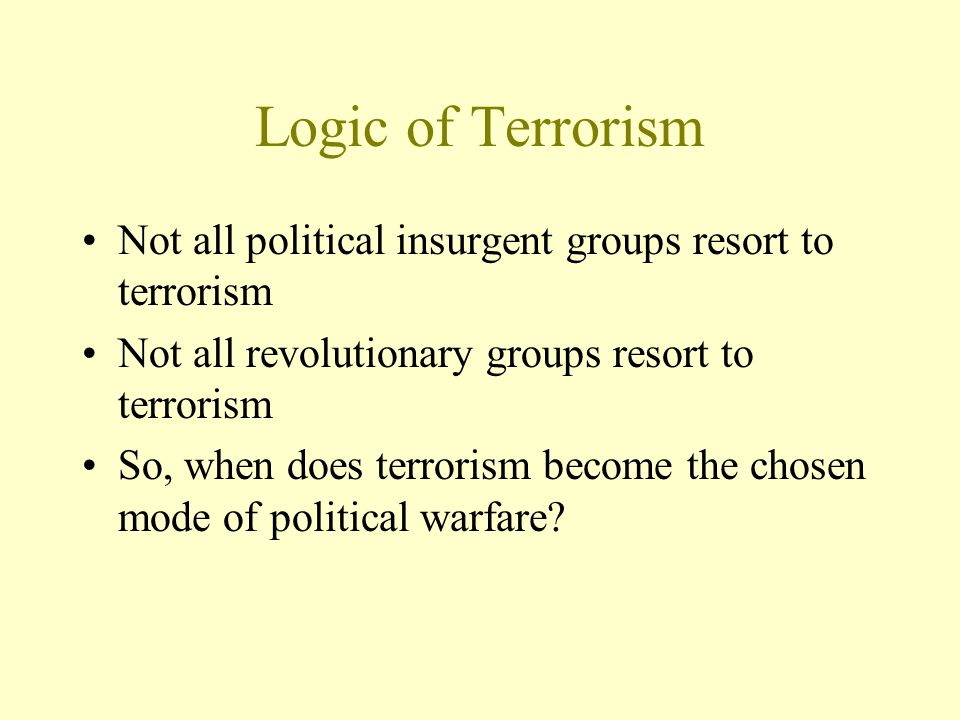 Logic of Terrorism

• Not all political insurgent groups resort to terrorism
• Not all revolutionary groups resort to terrorism
• So, when does terrorism become the chosen mode of political warfare?